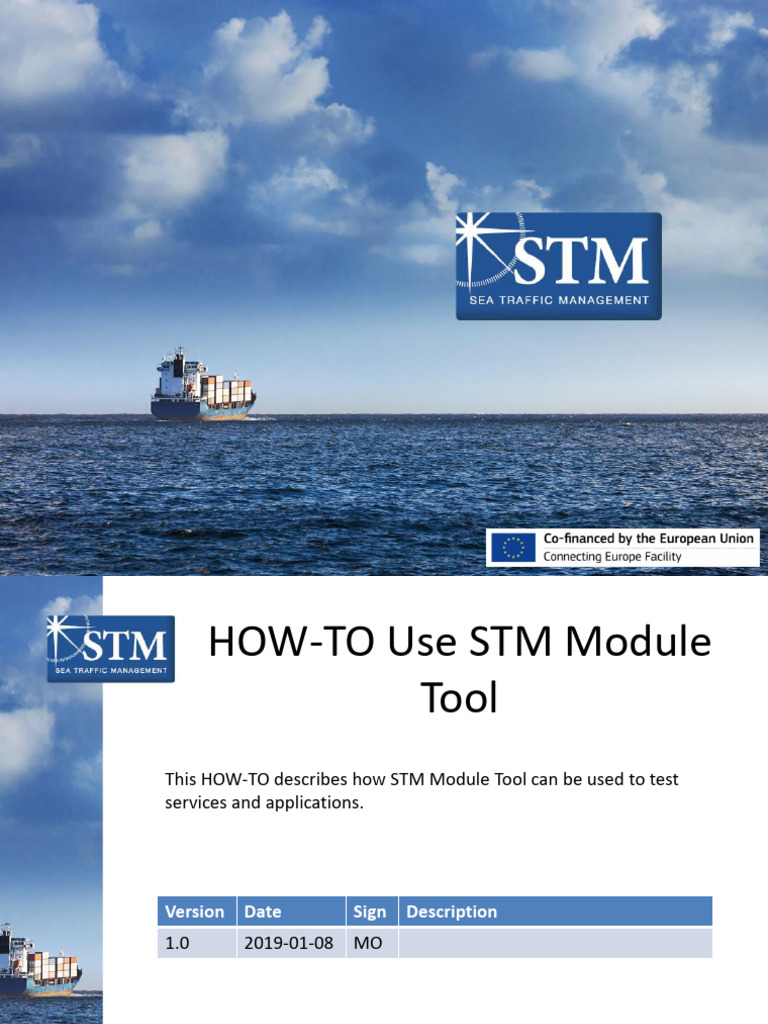 STM
SEA TRAFFIC MANAGEMENT

Co-financed by the European Union
Connecting Europe Facility

STM
SEA TRAFFIC MANAGEMENT

HOW-TO Use STM Module Tool

This HOW-TO describes how STM Module Tool can be used to test services and applications.

| Version | Date | Sign | Description |
|---|---|---|---|
| 1.0 | 2019-01-08 | MO | |